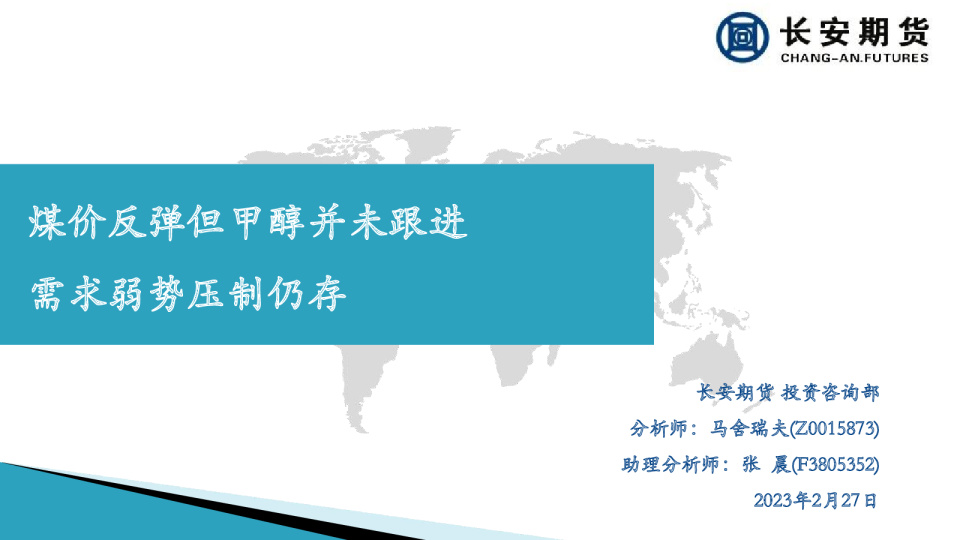 长安期货
CHANG-AN.FUTURES

煤价反弹但甲醇并未跟进

需求弱势压制仍存

长安期货 投资咨询部

分析师：马舍瑞夫(Z0015873)

助理分析师：张 晨(F3805352)

2023年2月27日